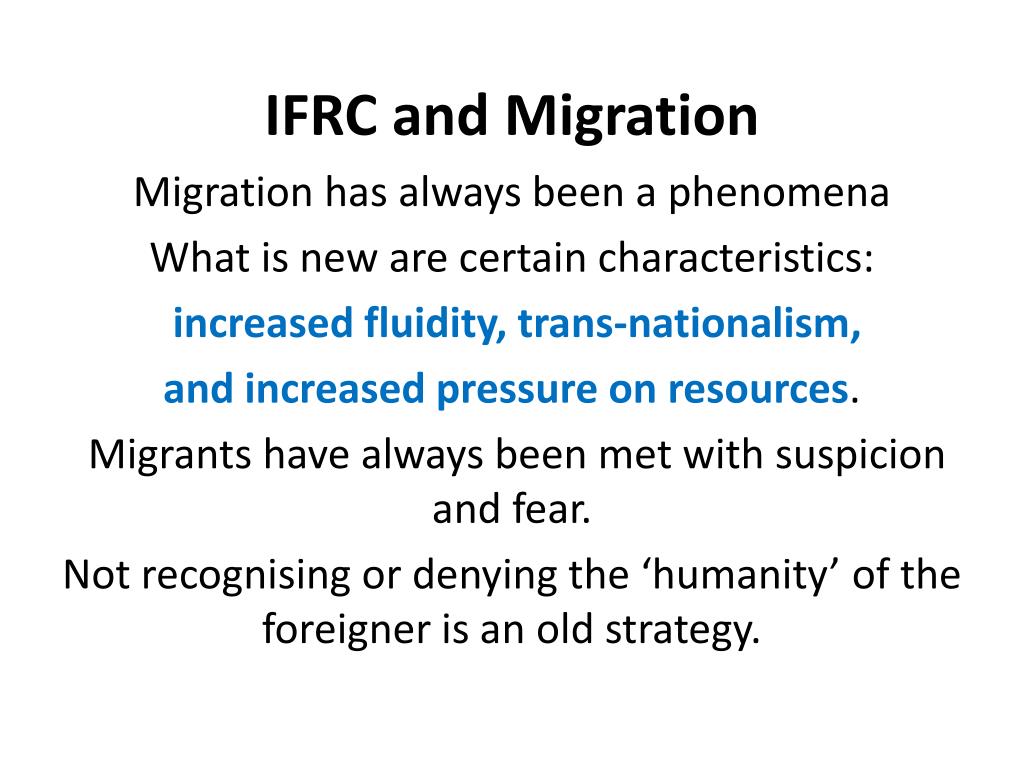 IFRC and Migration

Migration has always been a phenomena

What is new are certain characteristics:

increased fluidity, trans-nationalism, and increased pressure on resources.

Migrants have always been met with suspicion and fear.

Not recognising or denying the ‘humanity’ of the foreigner is an old strategy.